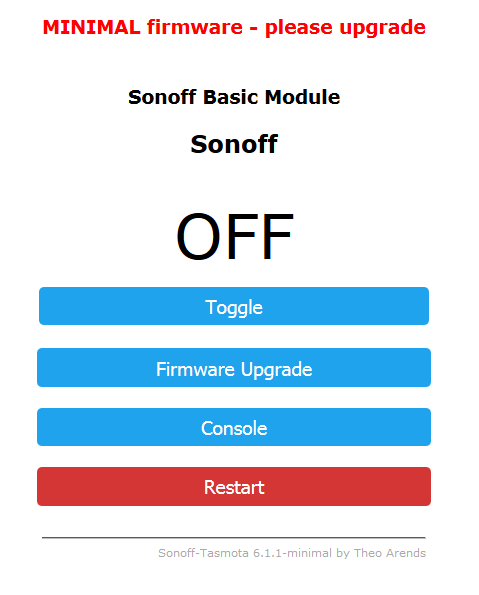 MINIMAL firmware - please upgrade

Sonoff Basic Module

Sonoff

OFF

Toggle

Firmware Upgrade

Console

Restart

Sonoff-Tasmota 6.1.1-minimal by Theo Arends